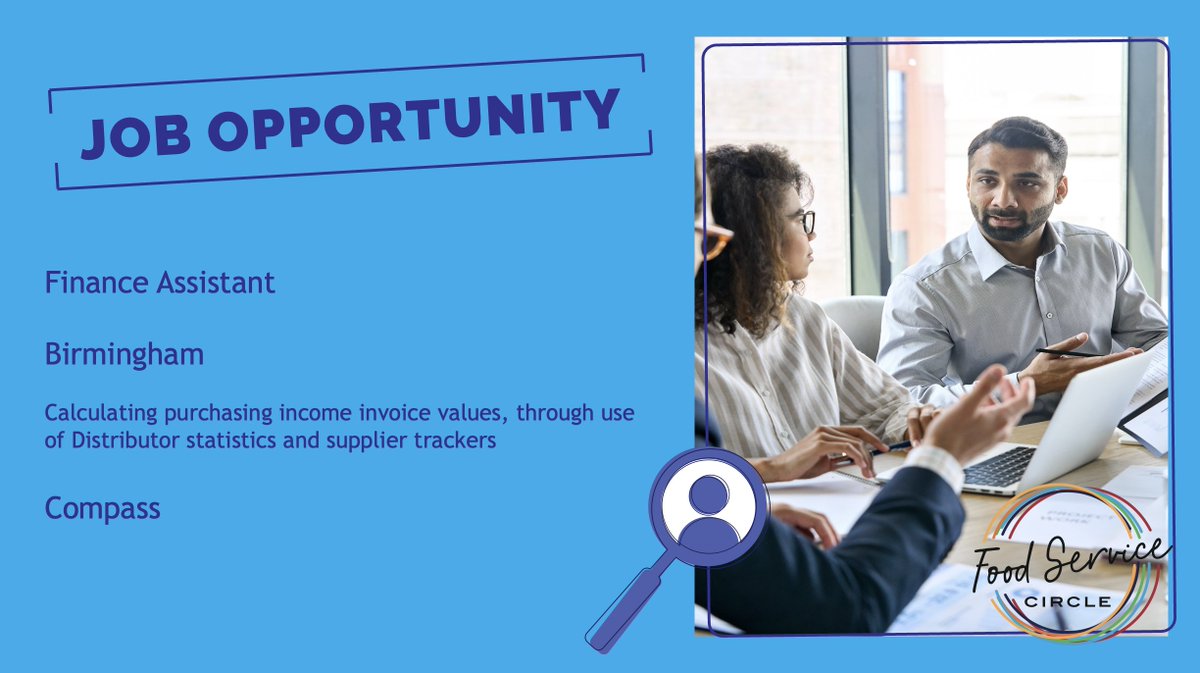 JOB OPPORTUNITY

Finance Assistant

Birmingham

Calculating purchasing income invoice values, through use of Distributor statistics and supplier trackers

Compass

Food Service
CIRCLE